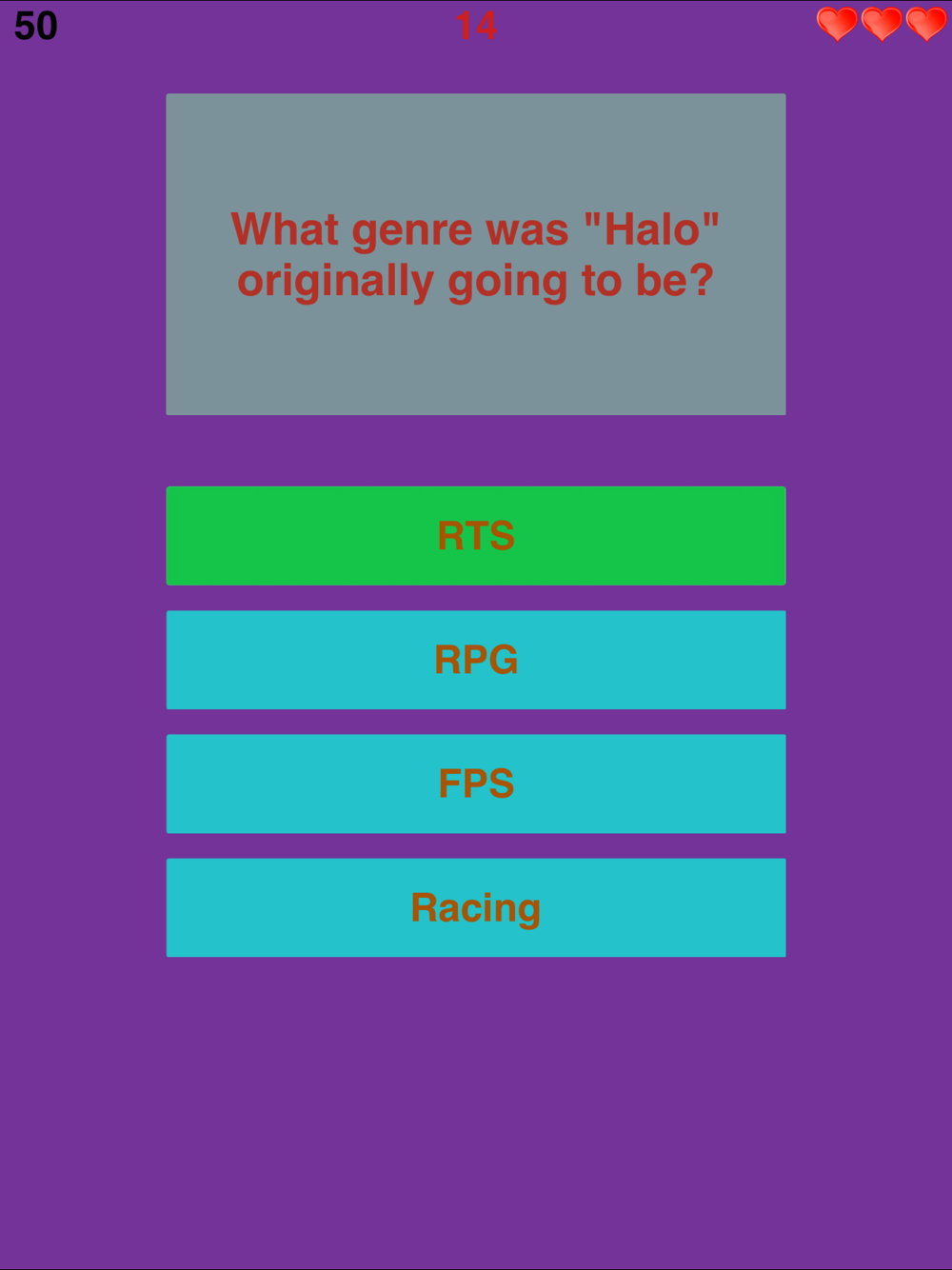 50
14

What genre was "Halo" originally going to be?

RTS

RPG

FPS

Racing